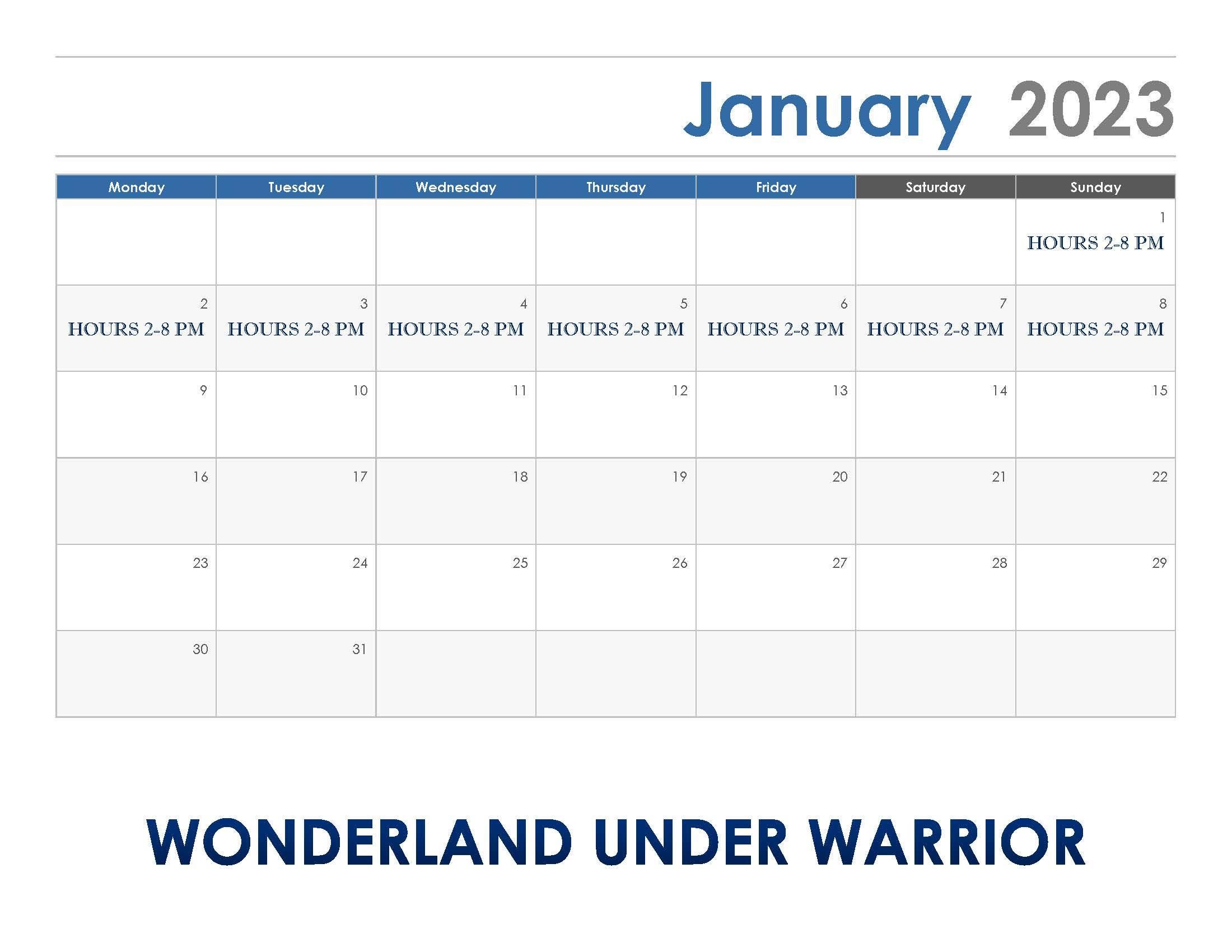 January 2023

| Monday | Tuesday | Wednesday | Thursday | Friday | Saturday | Sunday |
|---|---|---|---|---|---|---|
| | | | | | | 1 HOURS 2-8 PM |
| 2 HOURS 2-8 PM | 3 HOURS 2-8 PM | 4 HOURS 2-8 PM | 5 HOURS 2-8 PM | 6 HOURS 2-8 PM | 7 HOURS 2-8 PM | 8 HOURS 2-8 PM |
| 9 | 10 | 11 | 12 | 13 | 14 | 15 |
| 16 | 17 | 18 | 19 | 20 | 21 | 22 |
| 23 | 24 | 25 | 26 | 27 | 28 | 29 |
| 30 | 31 | | | | | |

WONDERLAND UNDER WARRIOR